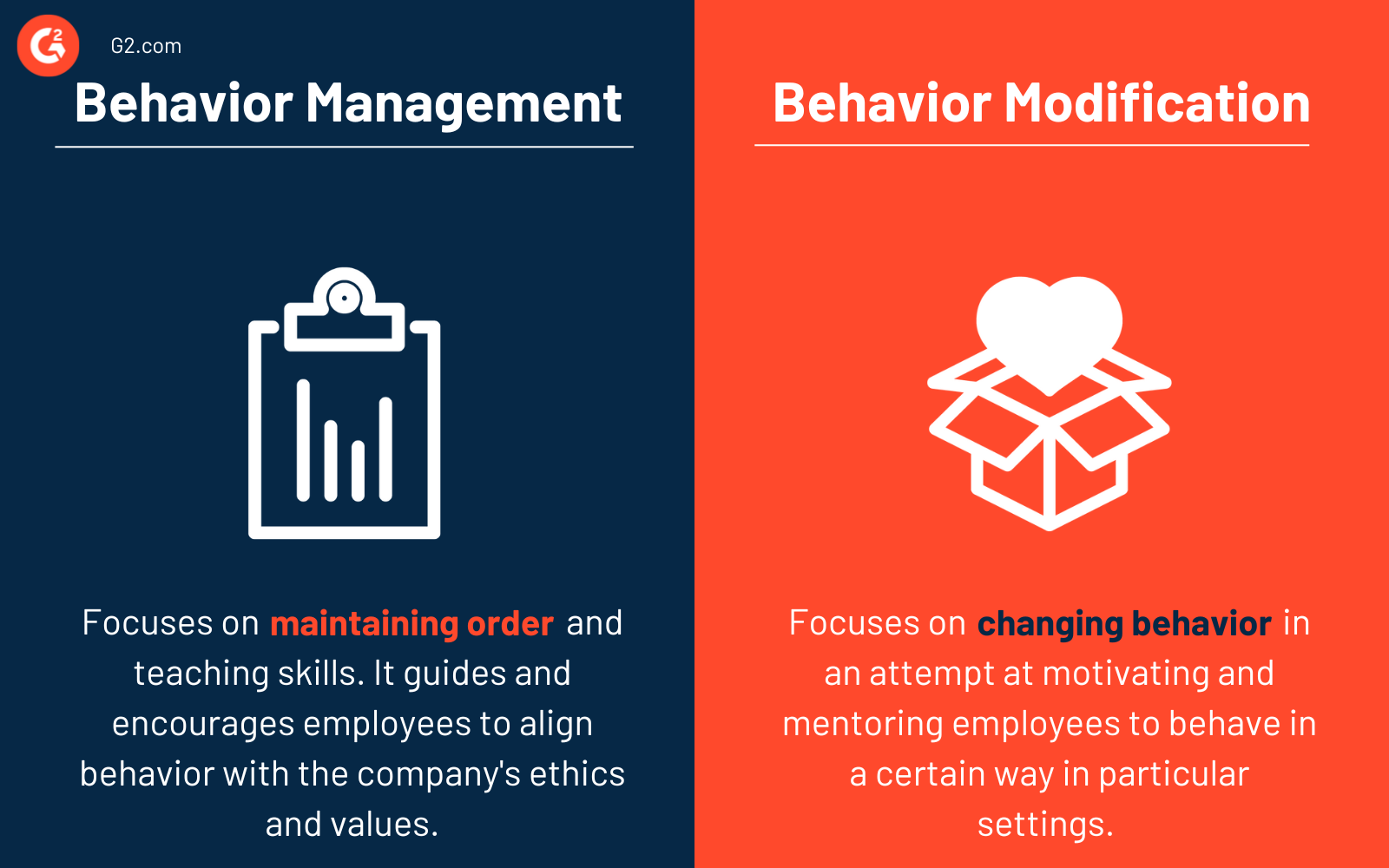 G2.com

Behavior Management

Focuses on maintaining order and teaching skills. It guides and encourages employees to align behavior with the company's ethics and values.

Behavior Modification

Focuses on changing behavior in an attempt at motivating and mentoring employees to behave in a certain way in particular settings.